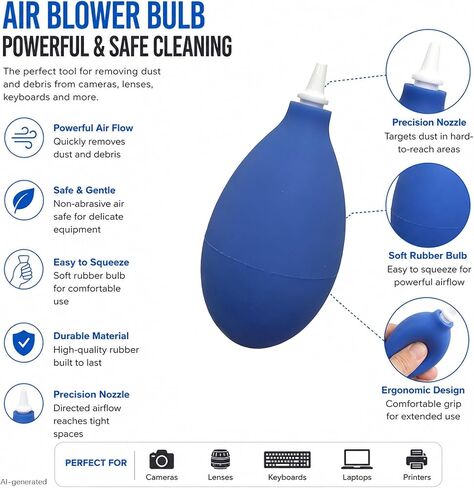 AIR BLOWER BULB
POWERFUL & SAFE CLEANING

The perfect tool for removing dust and debris from cameras, lenses, keyboards and more.

Powerful Air Flow
Quickly removes dust and debris

Safe & Gentle
Non-abrasive air safe for delicate equipment

Easy to Squeeze
Soft rubber bulb for comfortable use

Durable Material
High-quality rubber built to last

Precision Nozzle
Directed airflow reaches tight spaces

Precision Nozzle
Targets dust in hard-to-reach areas

Soft Rubber Bulb
Easy to squeeze for powerful airflow

Ergonomic Design
Comfortable grip for extended use

PERFECT FOR
Cameras
Lenses
Keyboards
Laptops
Printers

AI-generated